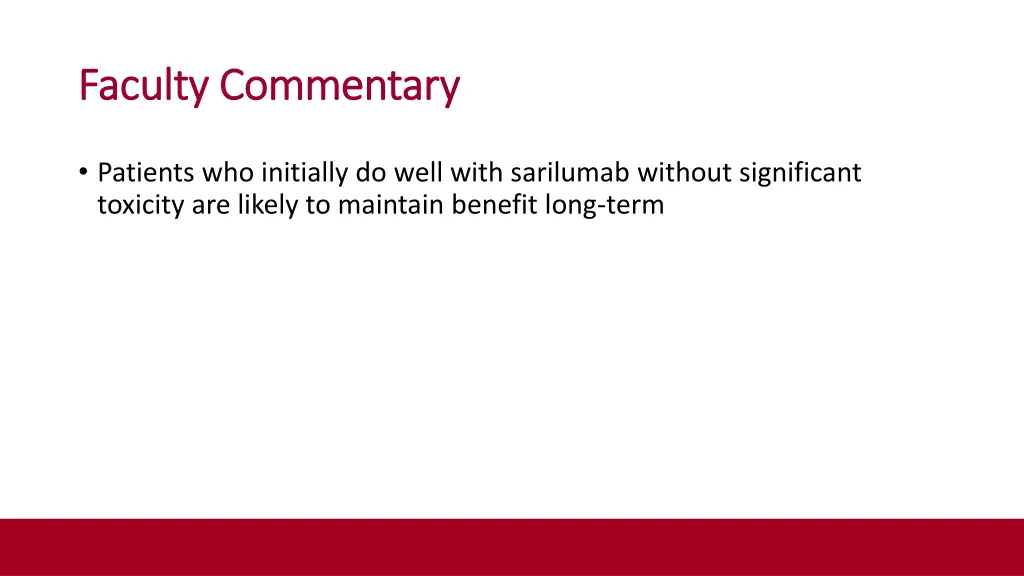 Faculty Commentary

• Patients who initially do well with sarilumab without significant toxicity are likely to maintain benefit long-term